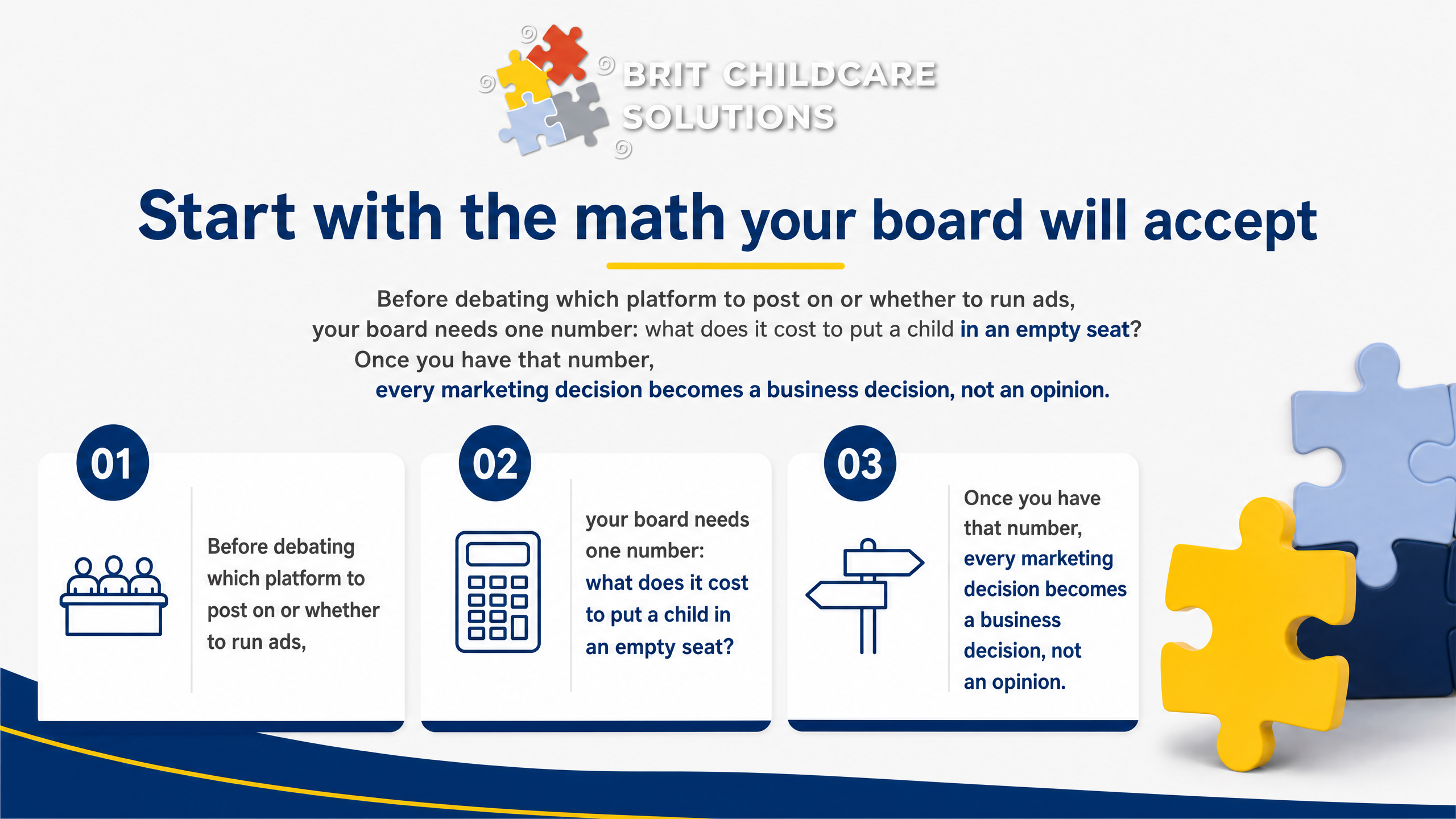 BRIT CHILDCARE SOLUTIONS

Start with the math your board will accept

Before debating which platform to post on or whether to run ads, your board needs one number: what does it cost to put a child in an empty seat? Once you have that number, every marketing decision becomes a business decision, not an opinion.

01

Before debating which platform to post on or whether to run ads,

02

your board needs one number: what does it cost to put a child in an empty seat?

03

Once you have that number, every marketing decision becomes a business decision, not an opinion.